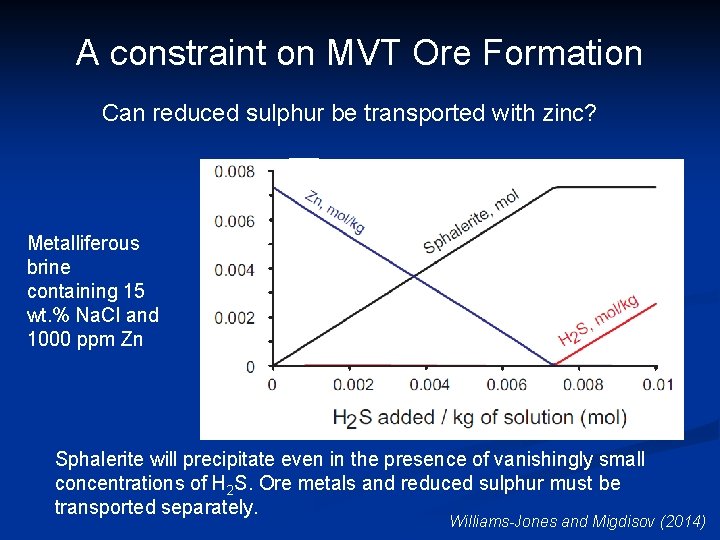 A constraint on MVT Ore Formation

Can reduced sulphur be transported with zinc?

Metalliferous brine containing 15 wt.% NaCl and 1000 ppm Zn

0.008
0.006
0.004
0.002
0
Zn, mol/kg
Sphalerite, mol
$H_2S$, mol/kg
0 0.002 0.004 0.006 0.008 0.01
$H_2S$ added / kg of solution (mol)

Sphalerite will precipitate even in the presence of vanishingly small concentrations of $H_2S$. Ore metals and reduced sulphur must be transported separately.

Williams-Jones and Migdisov (2014)